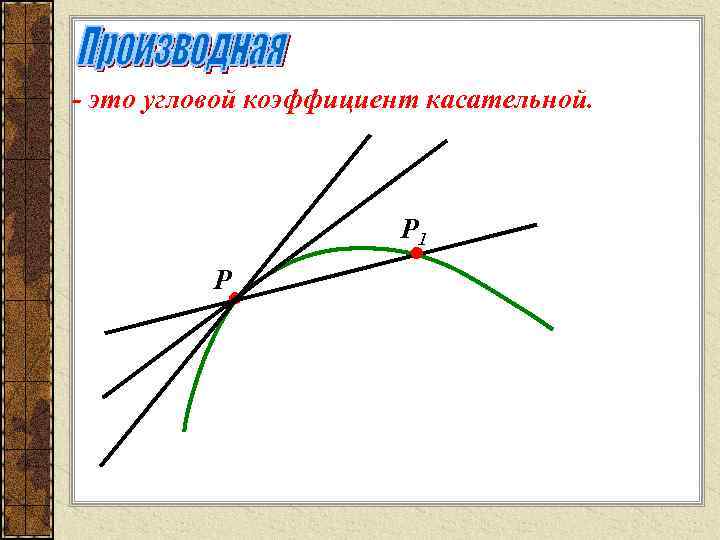 Производная

- это угловой коэффициент касательной.

$P_1$

$P$